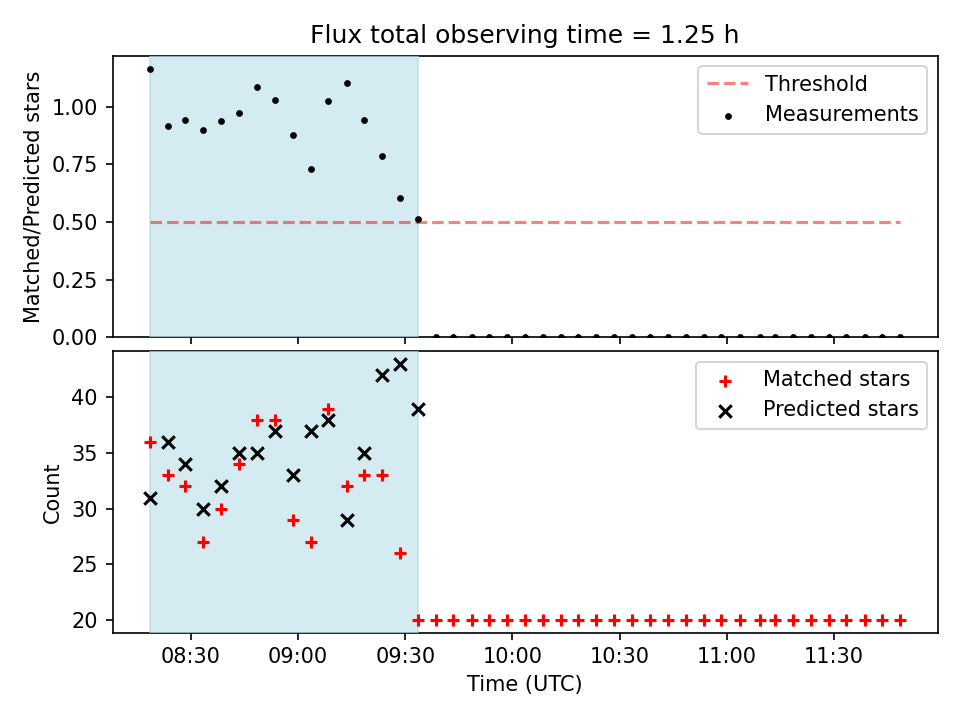 Flux total observing time = 1.25 h

Matched/Predicted stars

1.00
0.75
0.50
0.25
0.00

Threshold
Measurements

Count

40
35
30
25
20

Matched stars
Predicted stars

08:30
09:00
09:30
10:00
10:30
11:00
11:30

Time (UTC)